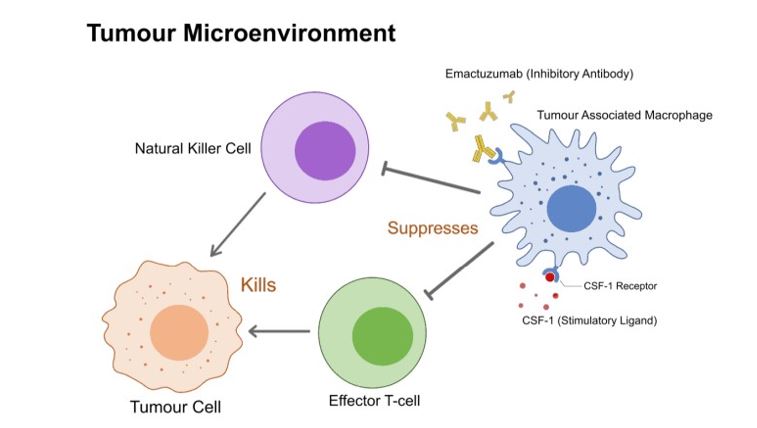 Tumour Microenvironment

Emactuzumab (Inhibitory Antibody)

Tumour Associated Macrophage

Natural Killer Cell

Suppresses

Kills

CSF-1 Receptor

CSF-1 (Stimulatory Ligand)

Tumour Cell

Effector T-cell